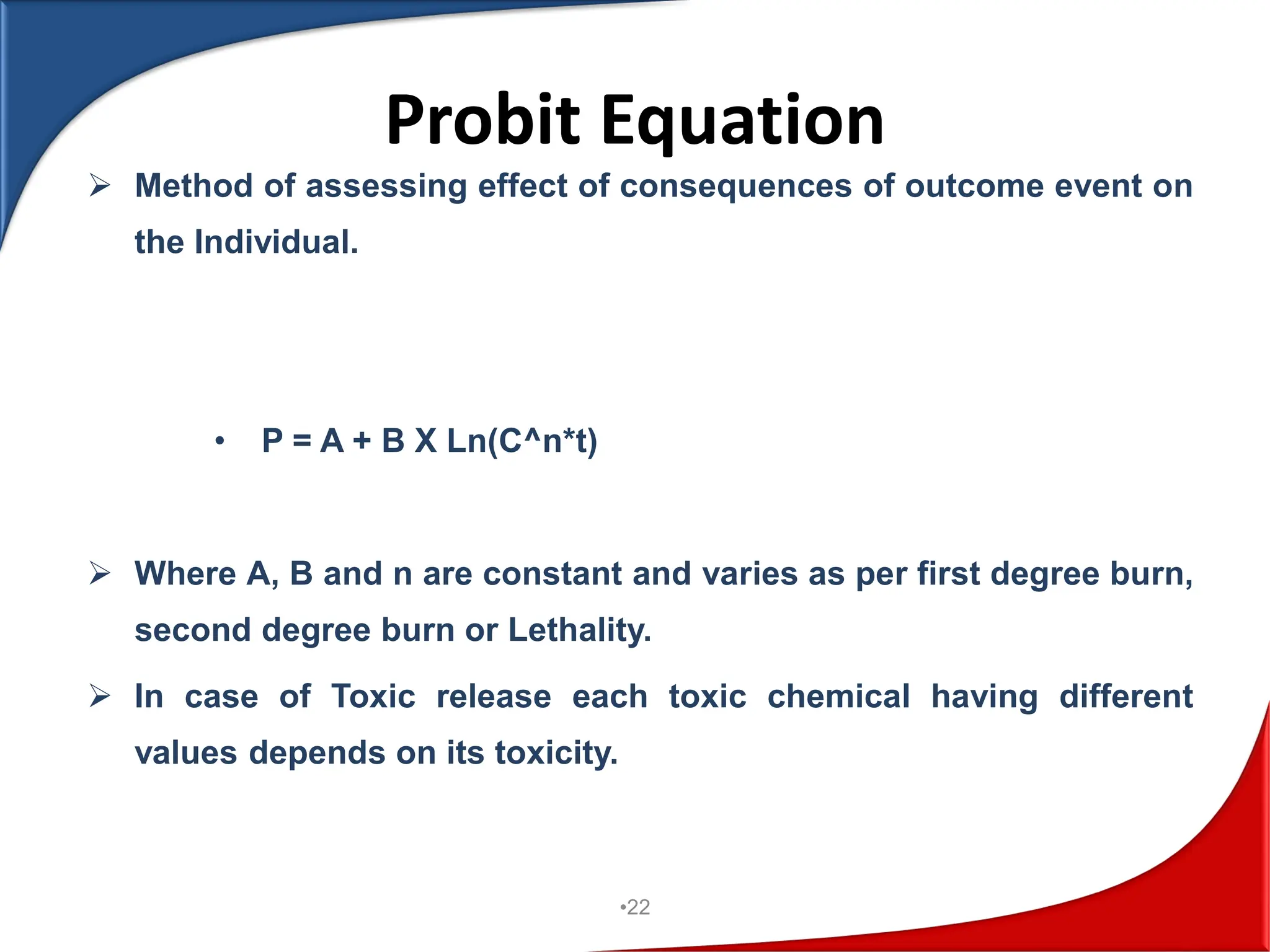 Probit Equation

➢ Method of assessing effect of consequences of outcome event on the Individual.

• P = A + B X Ln(C^n*t)

➢ Where A, B and n are constant and varies as per first degree burn, second degree burn or Lethality.

➢ In case of Toxic release each toxic chemical having different values depends on its toxicity.

•22